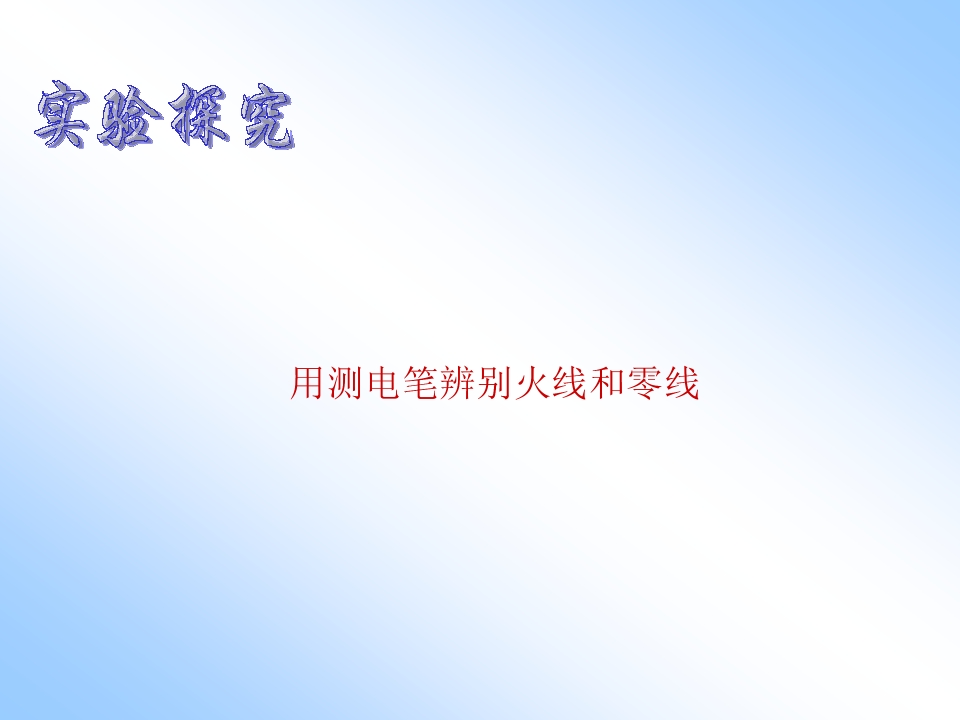 实验探究

用测电笔辨别火线和零线